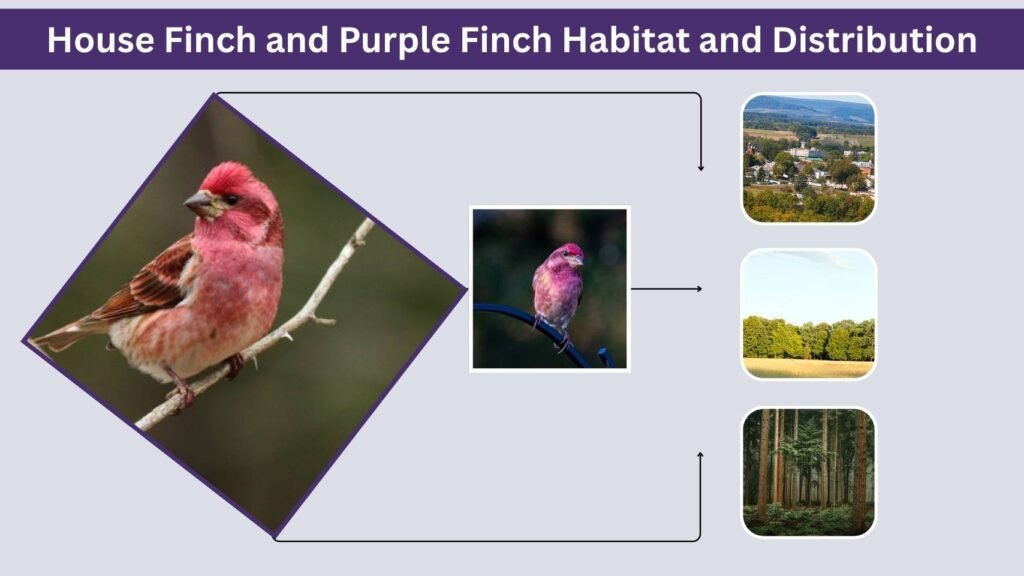 House Finch and Purple Finch Habitat and Distribution